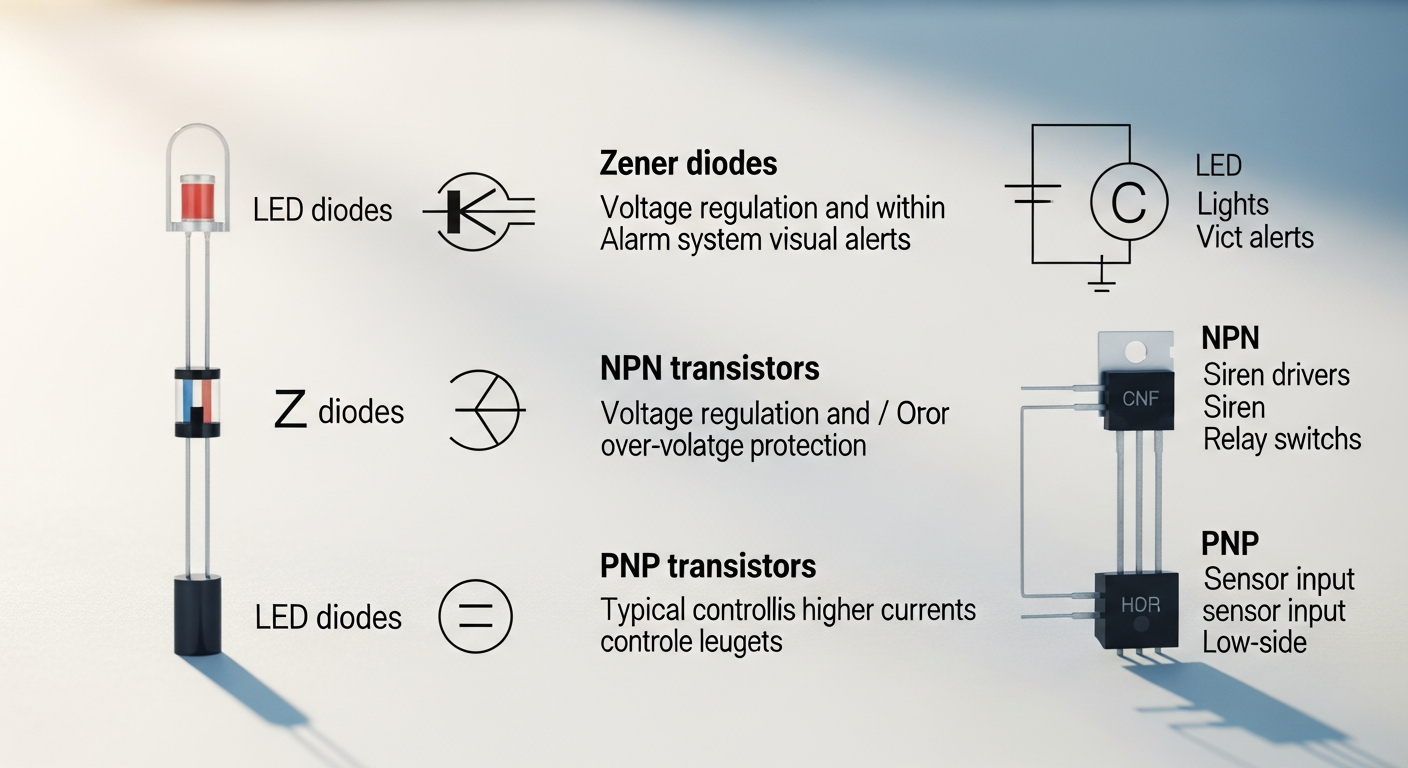 LED diodes

Zener diodes
Voltage regulation and within
Alarm system visual alerts

C

LED
Lights
Vict alerts

Z diodes

NPN transistors
Voltage regulation and / Oror
over-volatge protection

CNF

NPN
Siren drivers
Siren
Relay switchs

LED diodes

PNP transistors
Typical controllis higher currents
controle leugets

HOR

PNP
Sensor input
sensor input
Low-side